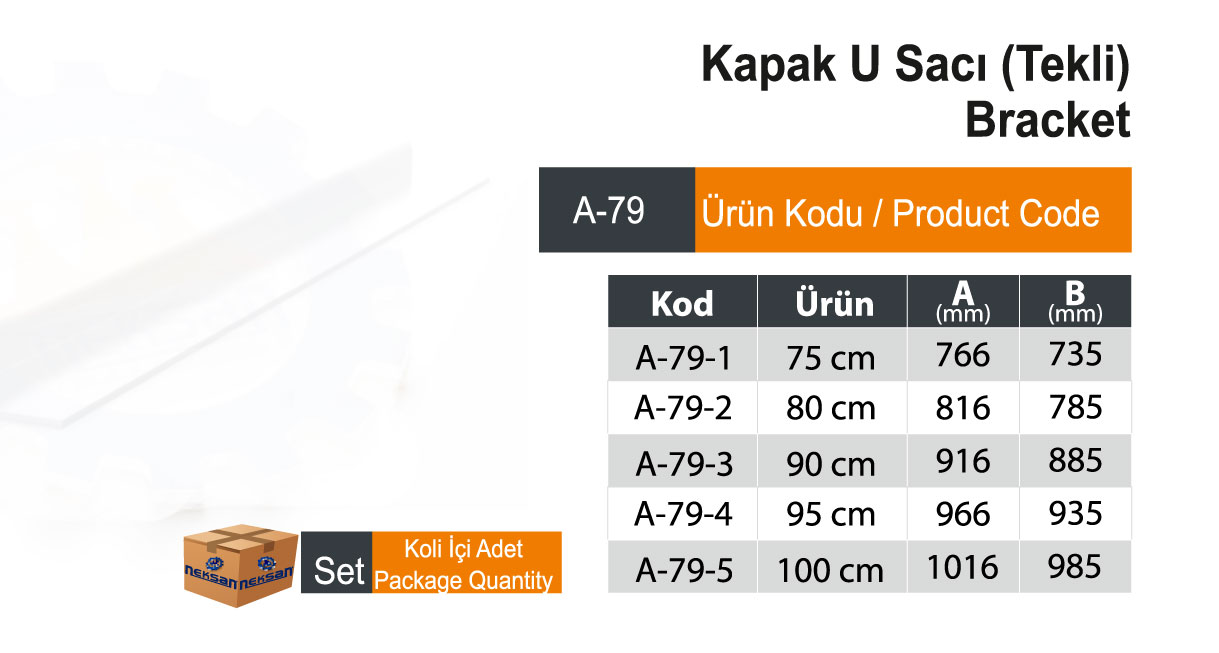 Kapak U Sacı (Tekli)
Bracket

A-79 Ürün Kodu / Product Code

| Kod | Ürün | A (mm) | B (mm) |
|---|---|---|---|
| A-79-1 | 75 cm | 766 | 735 |
| A-79-2 | 80 cm | 816 | 785 |
| A-79-3 | 90 cm | 916 | 885 |
| A-79-4 | 95 cm | 966 | 935 |
| A-79-5 | 100 cm | 1016 | 985 |

NEKSAN NEKSAN

Set Koli İçi Adet Package Quantity